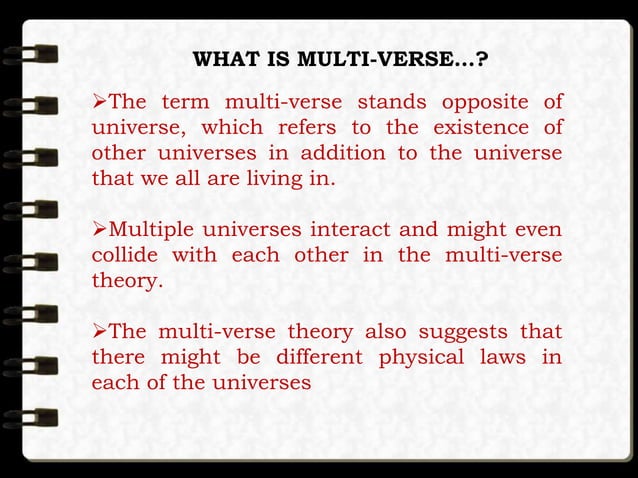 WHAT IS MULTI-VERSE…?

➢The term multi-verse stands opposite of universe, which refers to the existence of other universes in addition to the universe that we all are living in.

➢Multiple universes interact and might even collide with each other in the multi-verse theory.

➢The multi-verse theory also suggests that there might be different physical laws in each of the universes